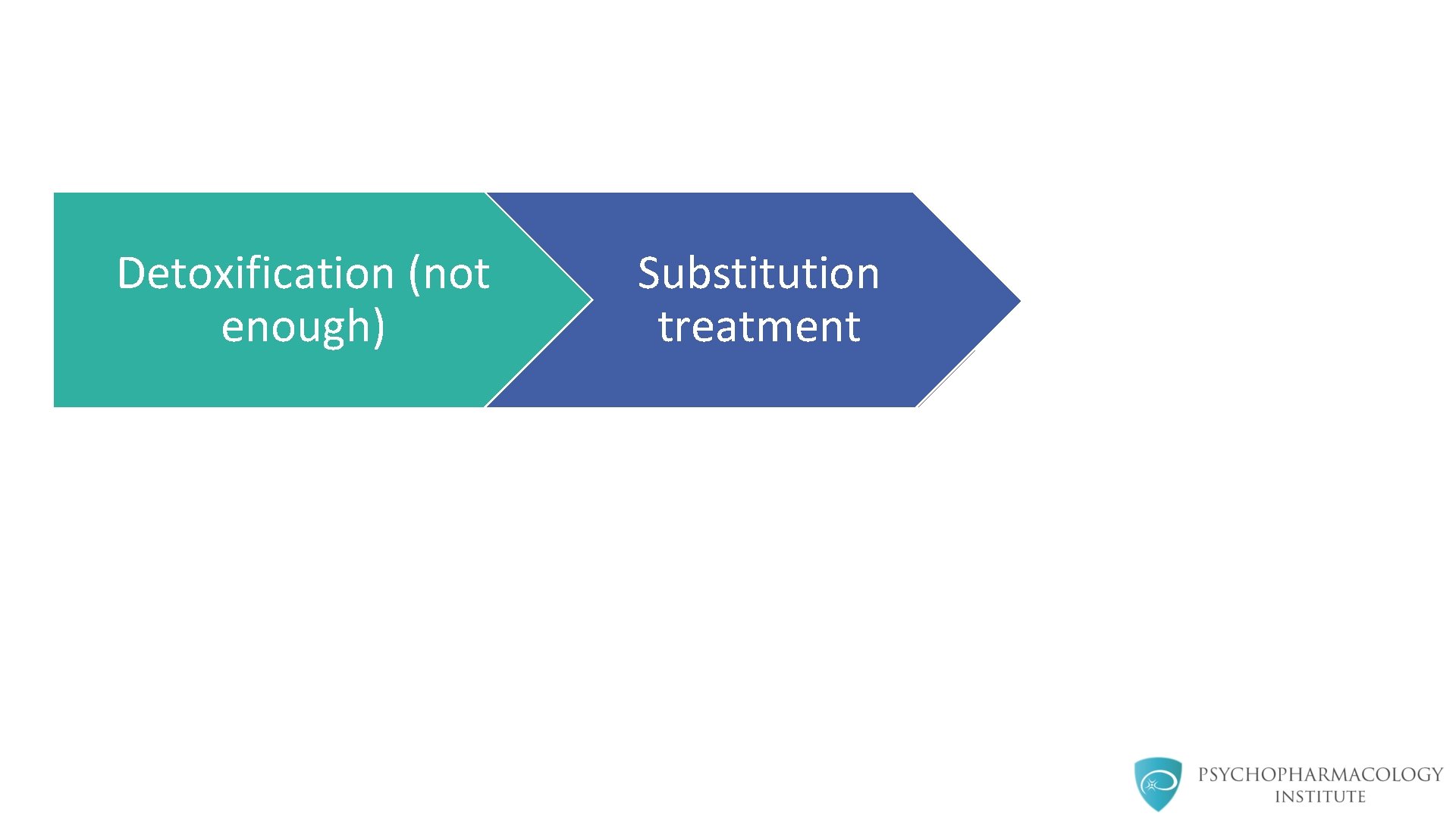 Detoxification (not enough)

Substitution treatment

PSYCHOPHARMACOLOGY
INSTITUTE